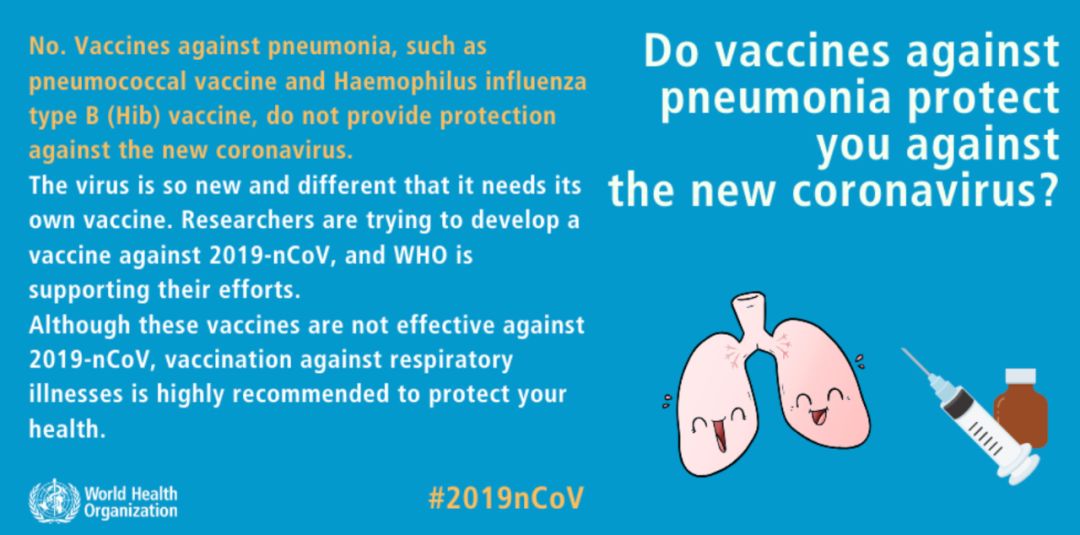 Do vaccines against pneumonia protect you against the new coronavirus?

No. Vaccines against pneumonia, such as pneumococcal vaccine and Haemophilus influenza type B (Hib) vaccine, do not provide protection against the new coronavirus.

The virus is so new and different that it needs its own vaccine. Researchers are trying to develop a vaccine against 2019-nCoV, and WHO is supporting their efforts.

Although these vaccines are not effective against 2019-nCoV, vaccination against respiratory illnesses is highly recommended to protect your health.

World Health Organization

#2019nCoV